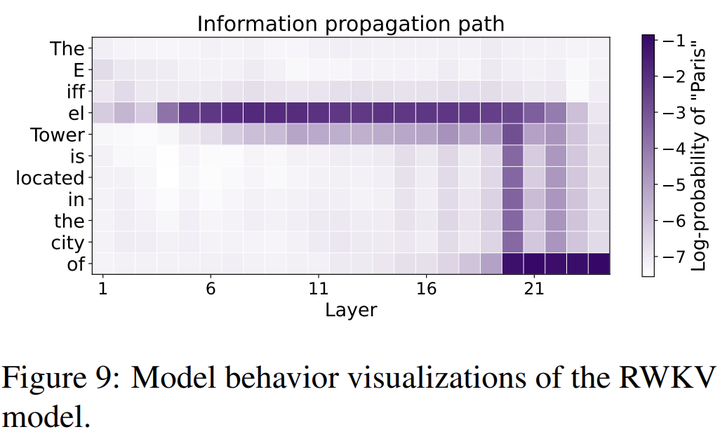 Information propagation path

The
E
iff
el
Tower
is
located
in
the
city
of

1 6 11 16 21

Layer

−1
−2
−3
−4
−5
−6
−7

Log-probability of "Paris"

Figure 9: Model behavior visualizations of the RWKV model.